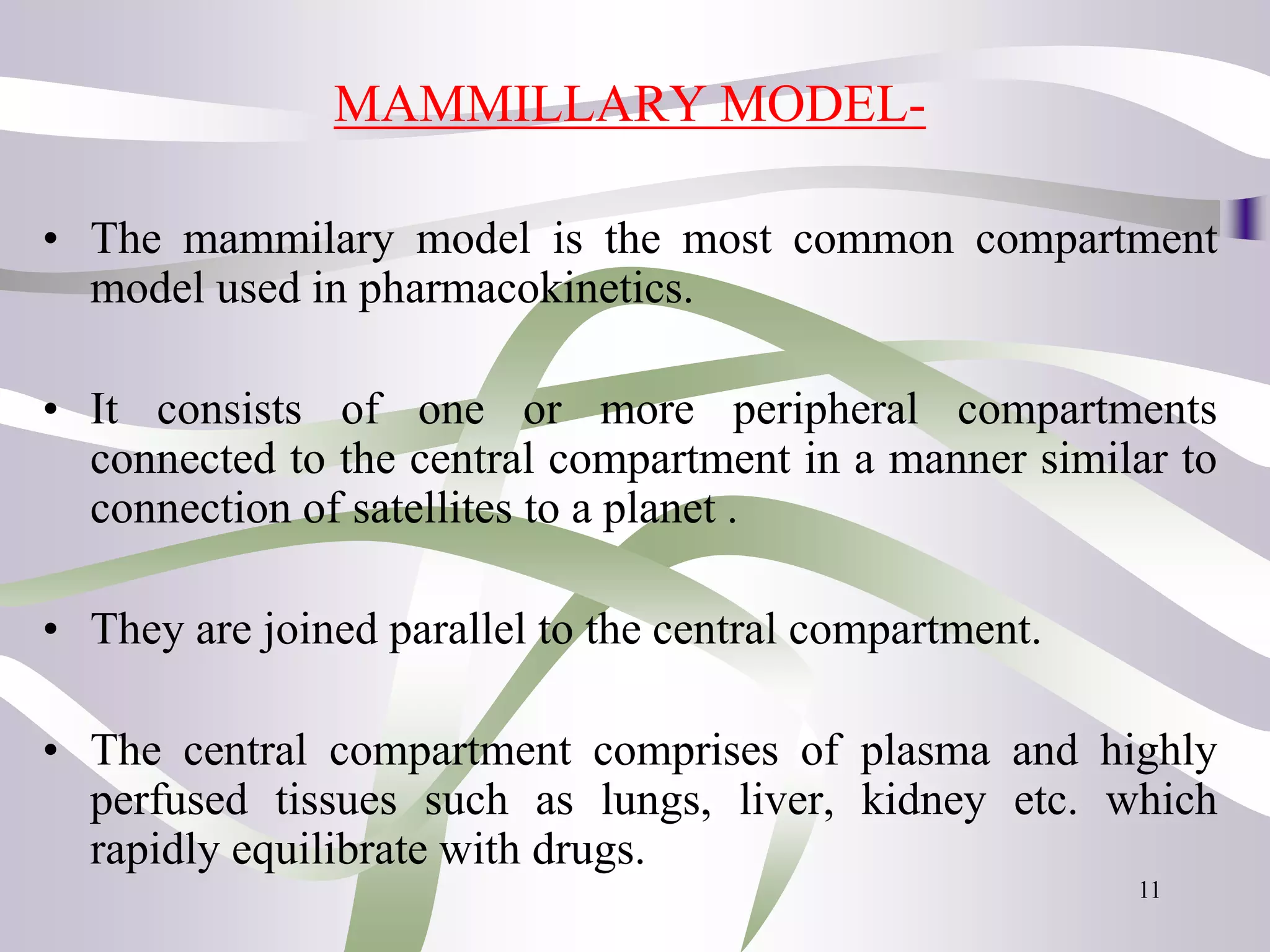 MAMMILLARY MODEL-

• The mammilary model is the most common compartment model used in pharmacokinetics.

• It consists of one or more peripheral compartments connected to the central compartment in a manner similar to connection of satellites to a planet .

• They are joined parallel to the central compartment.

• The central compartment comprises of plasma and highly perfused tissues such as lungs, liver, kidney etc. which rapidly equilibrate with drugs.

11